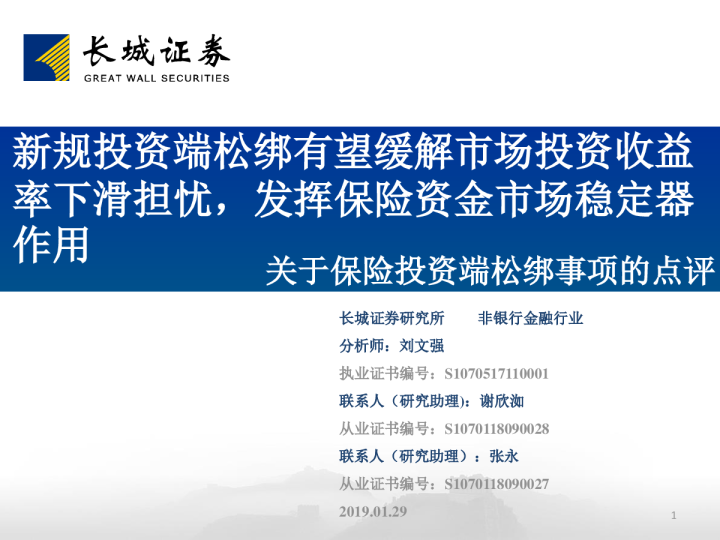 长城证券
GREAT WALL SECURITIES

新规投资端松绑有望缓解市场投资收益率下滑担忧，发挥保险资金市场稳定器作用

关于保险投资端松绑事项的点评

长城证券研究所　　非银行金融行业
分析师：刘文强
执业证书编号：S1070517110001
联系人（研究助理）：谢欣洳
从业证书编号：S1070118090028
联系人（研究助理）：张永
从业证书编号：S1070118090027
2019.01.29

1